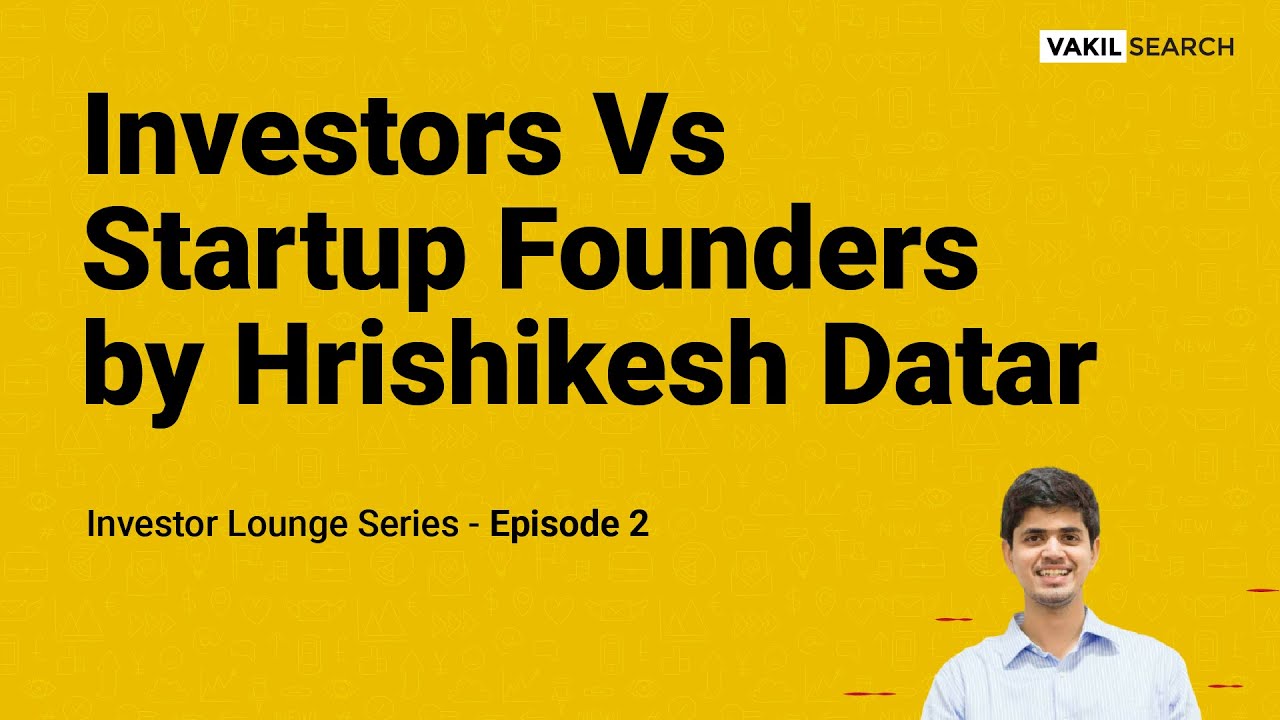 VAKIL SEARCH

Investors Vs Startup Founders by Hrishikesh Datar

Investor Lounge Series - Episode 2